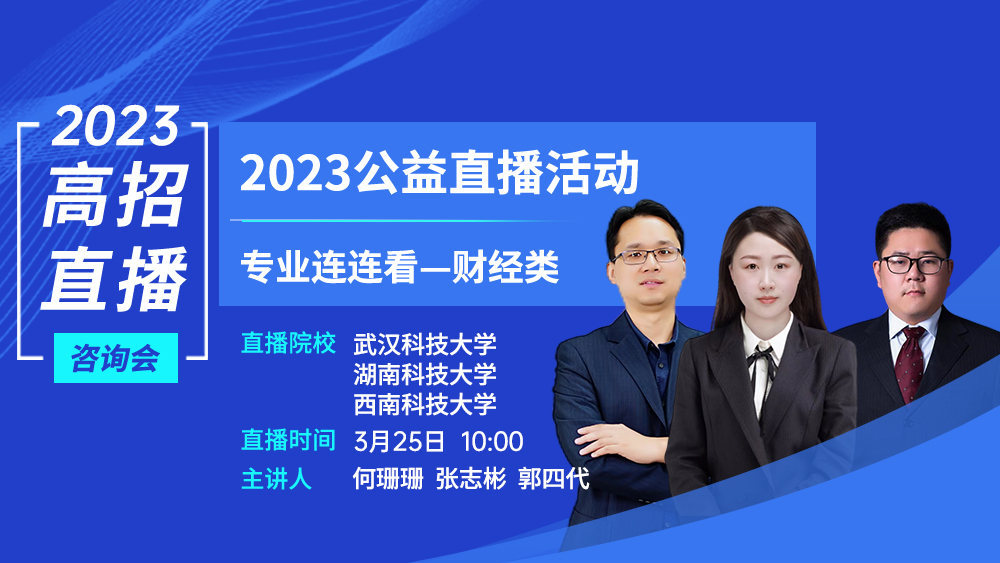 2023
高招
直播
咨询会

2023公益直播活动

专业连连看—财经类

直播院校 武汉科技大学
湖南科技大学
西南科技大学

直播时间 3月25日 10:00

主讲人 何珊珊 张志彬 郭四代